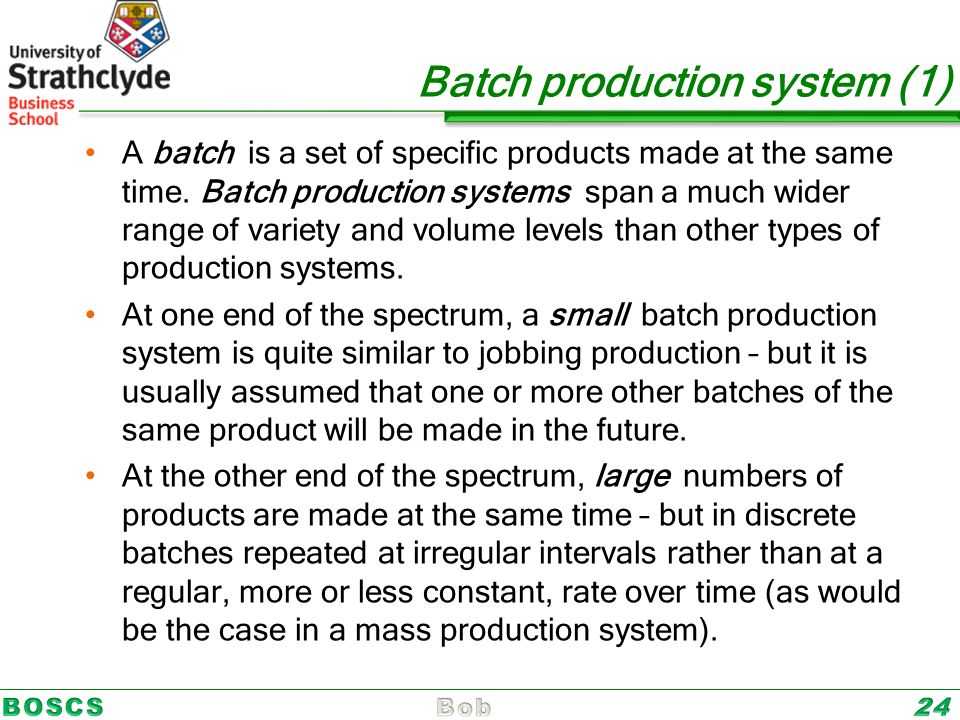 University of Strathclyde Business School

Batch production system (1)

• A batch is a set of specific products made at the same time. Batch production systems span a much wider range of variety and volume levels than other types of production systems.

• At one end of the spectrum, a small batch production system is quite similar to jobbing production – but it is usually assumed that one or more other batches of the same product will be made in the future.

• At the other end of the spectrum, large numbers of products are made at the same time – but in discrete batches repeated at irregular intervals rather than at a regular, more or less constant, rate over time (as would be the case in a mass production system).

BOSCS Bob 24